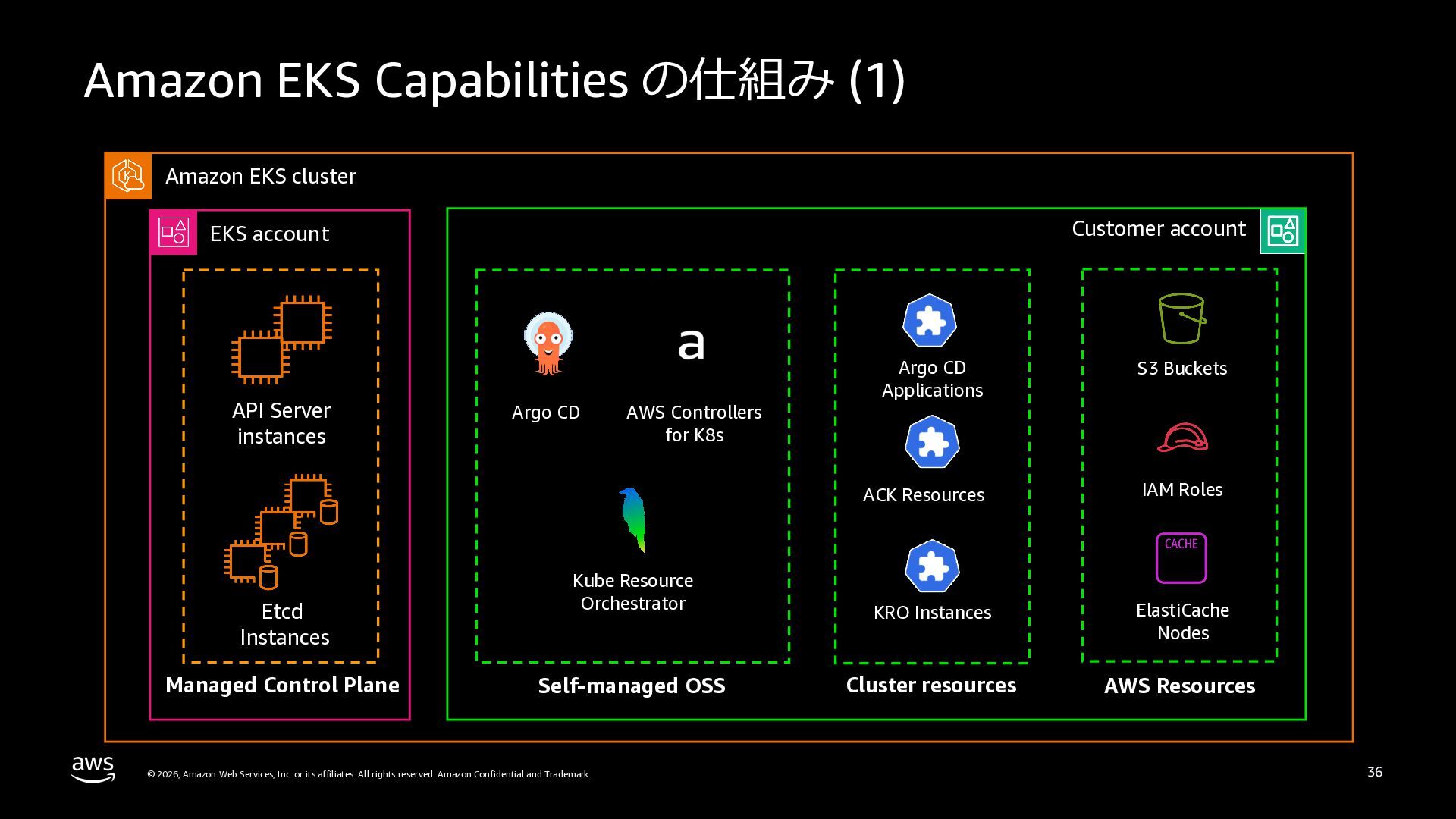 Amazon EKS Capabilities の仕組み (1)

Amazon EKS cluster

EKS account

API Server instances

Etcd Instances

Managed Control Plane

Customer account

Argo CD

a

AWS Controllers for K8s

Kube Resource Orchestrator

Self-managed OSS

Argo CD Applications

ACK Resources

KRO Instances

Cluster resources

S3 Buckets

IAM Roles

CACHE

ElastiCache Nodes

AWS Resources

aws

© 2026, Amazon Web Services, Inc. or its affiliates. All rights reserved. Amazon Confidential and Trademark.

36